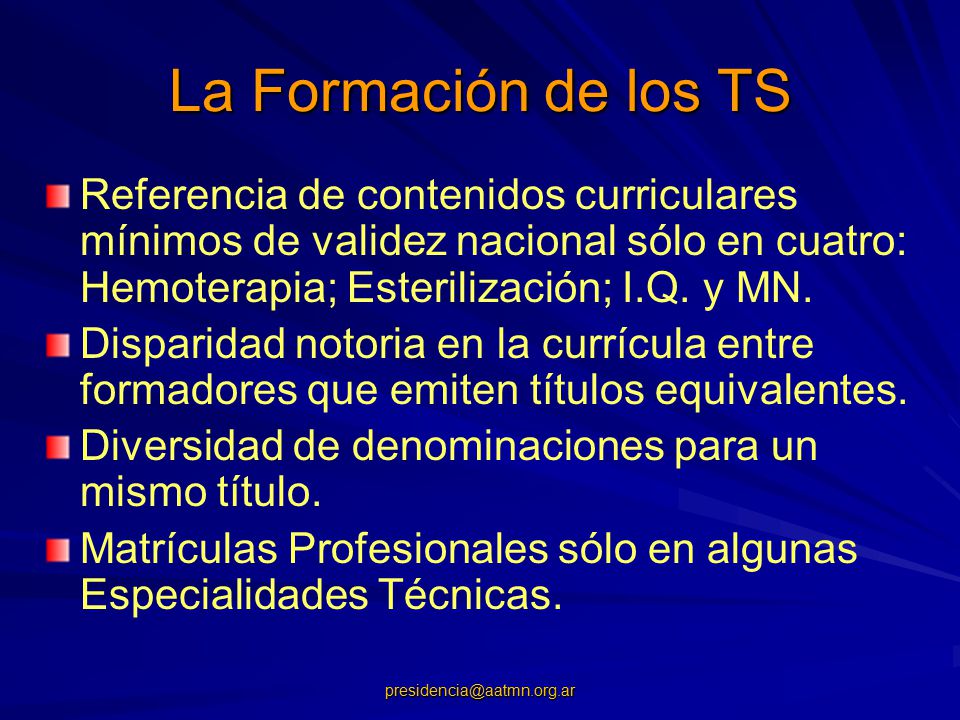 La Formación de los TS

Referencia de contenidos curriculares mínimos de validez nacional sólo en cuatro: Hemoterapia; Esterilización; I.Q. y MN.

Disparidad notoria en la currícula entre formadores que emiten títulos equivalentes.

Diversidad de denominaciones para un mismo título.

Matrículas Profesionales sólo en algunas Especialidades Técnicas.

presidencia@aatmn.org.ar